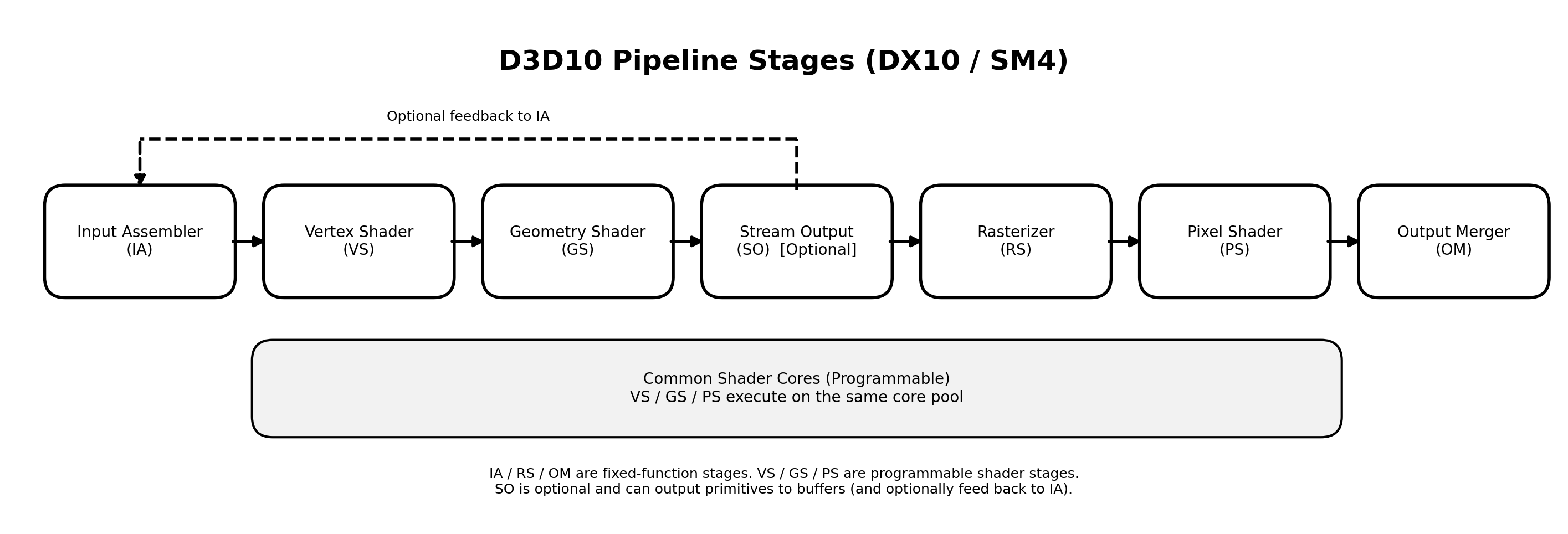 D3D10 Pipeline Stages (DX10 / SM4)

Optional feedback to IA

Input Assembler
(IA)

Vertex Shader
(VS)

Geometry Shader
(GS)

Stream Output
(SO) [Optional]

Rasterizer
(RS)

Pixel Shader
(PS)

Output Merger
(OM)

Common Shader Cores (Programmable)
VS / GS / PS execute on the same core pool

IA / RS / OM are fixed-function stages. VS / GS / PS are programmable shader stages.
SO is optional and can output primitives to buffers (and optionally feed back to IA).